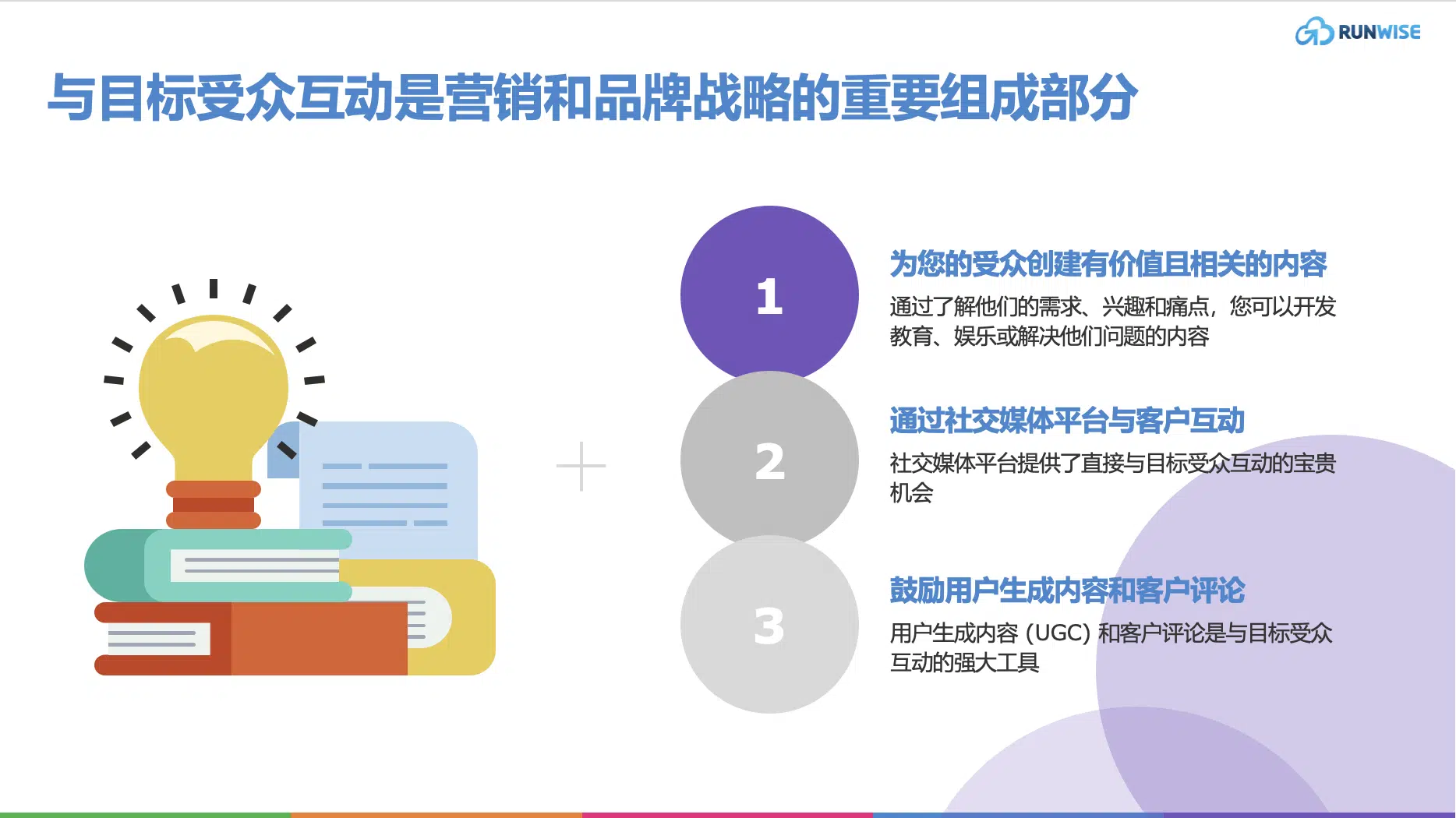 RUNWISE

与目标受众互动是营销和品牌战略的重要组成部分

1

为您的受众创建有价值且相关的内容

通过了解他们的需求、兴趣和痛点，您可以开发教育、娱乐或解决他们问题的内容

2

通过社交媒体平台与客户互动

社交媒体平台提供了直接与目标受众互动的宝贵机会

3

鼓励用户生成内容和客户评论

用户生成内容 (UGC) 和客户评论是与目标受众互动的强大工具